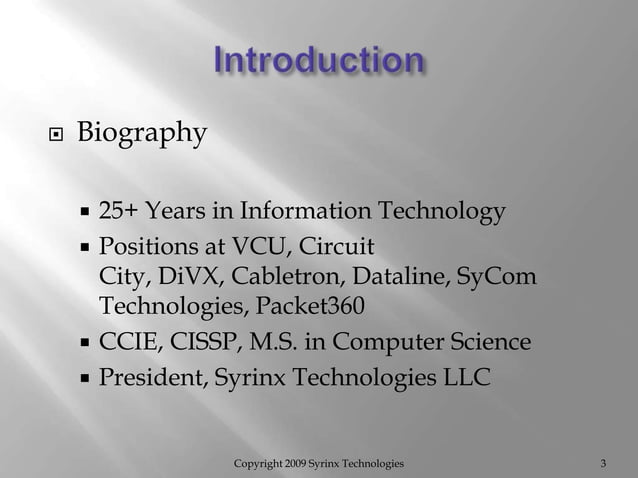 Introduction

Biography

- 25+ Years in Information Technology
- Positions at VCU, Circuit City, DiVX, Cabletron, Dataline, SyCom Technologies, Packet360
- CCIE, CISSP, M.S. in Computer Science
- President, Syrinx Technologies LLC

Copyright 2009 Syrinx Technologies

3